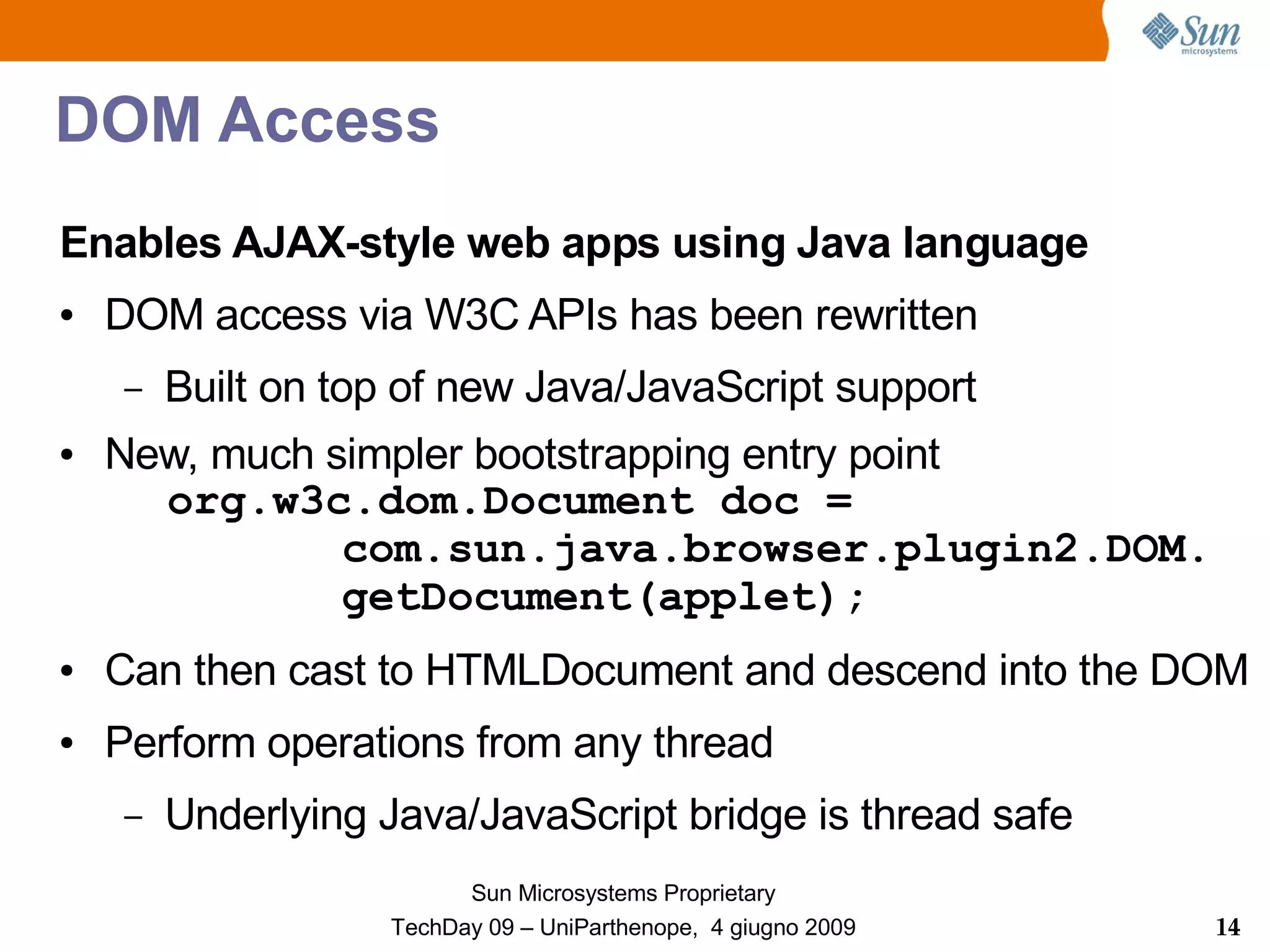 Sun microsystems

DOM Access

Enables AJAX-style web apps using Java language

• DOM access via W3C APIs has been rewritten

– Built on top of new Java/JavaScript support

• New, much simpler bootstrapping entry point
org.w3c.dom.Document doc =
com.sun.java.browser.plugin2.DOM.
getDocument(applet);

• Can then cast to HTMLDocument and descend into the DOM

• Perform operations from any thread

– Underlying Java/JavaScript bridge is thread safe

Sun Microsystems Proprietary

TechDay 09 – UniParthenope, 4 giugno 2009

14